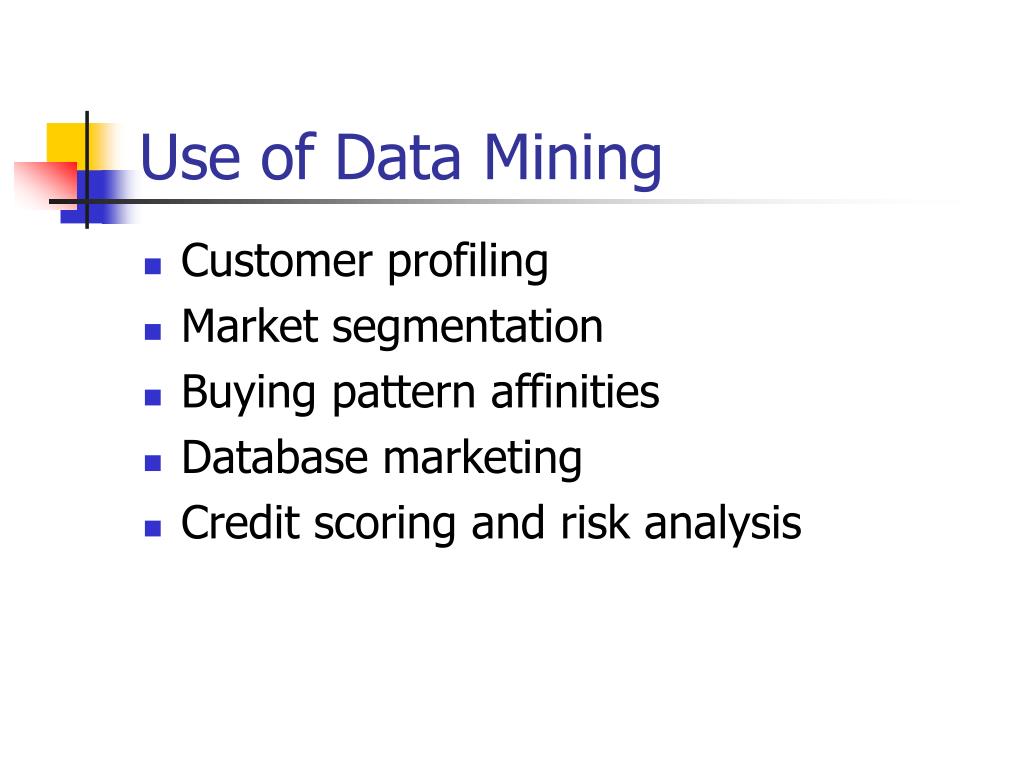 Use of Data Mining

- Customer profiling
- Market segmentation
- Buying pattern affinities
- Database marketing
- Credit scoring and risk analysis